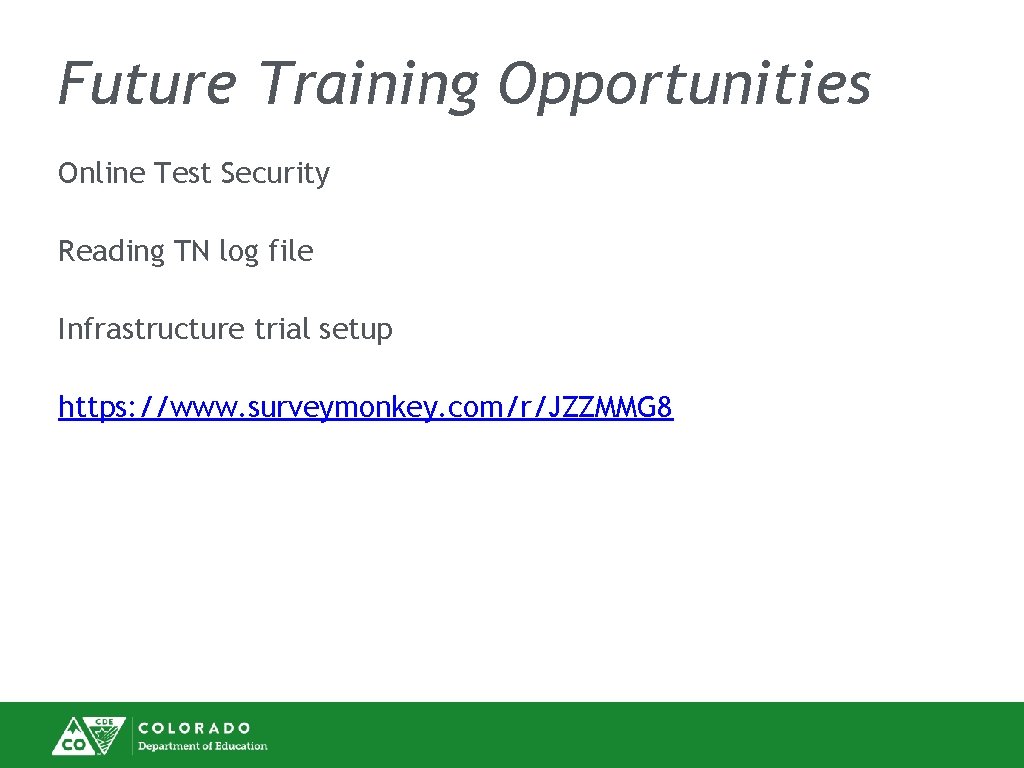 Future Training Opportunities

Online Test Security

Reading TN log file

Infrastructure trial setup

https://www.surveymonkey.com/r/JZZMMG8

CDE CO COLORADO Department of Education